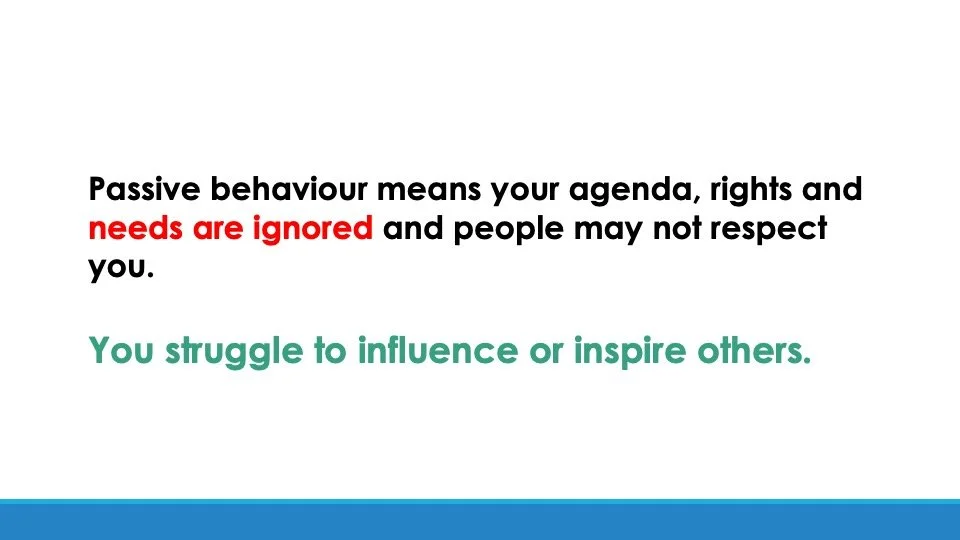 Passive behaviour means your agenda, rights and needs are ignored and people may not respect you.

You struggle to influence or inspire others.